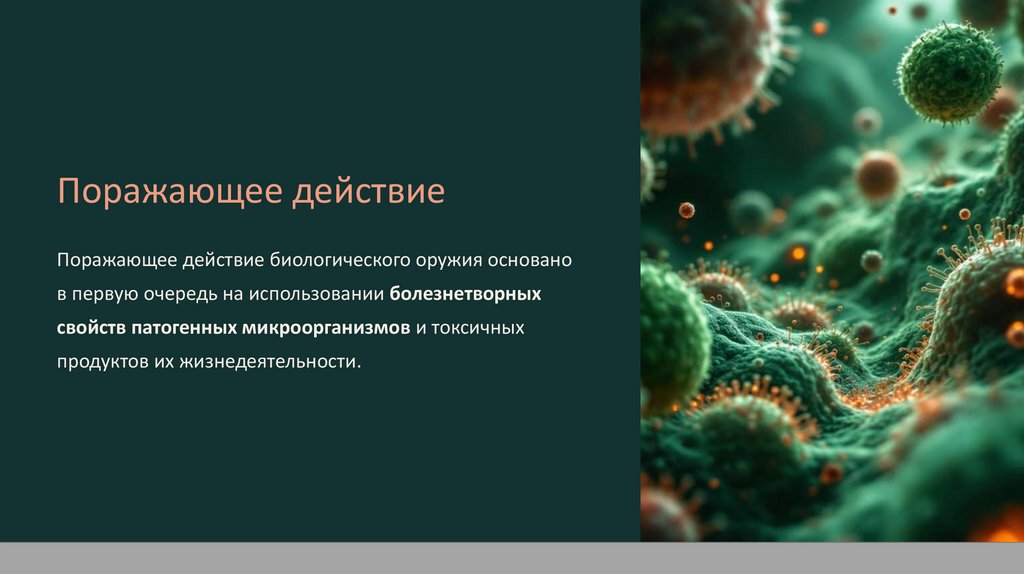 Поражающее действие

Поражающее действие биологического оружия основано в первую очередь на использовании болезнетворных свойств патогенных микроорганизмов и токсичных продуктов их жизнедеятельности.